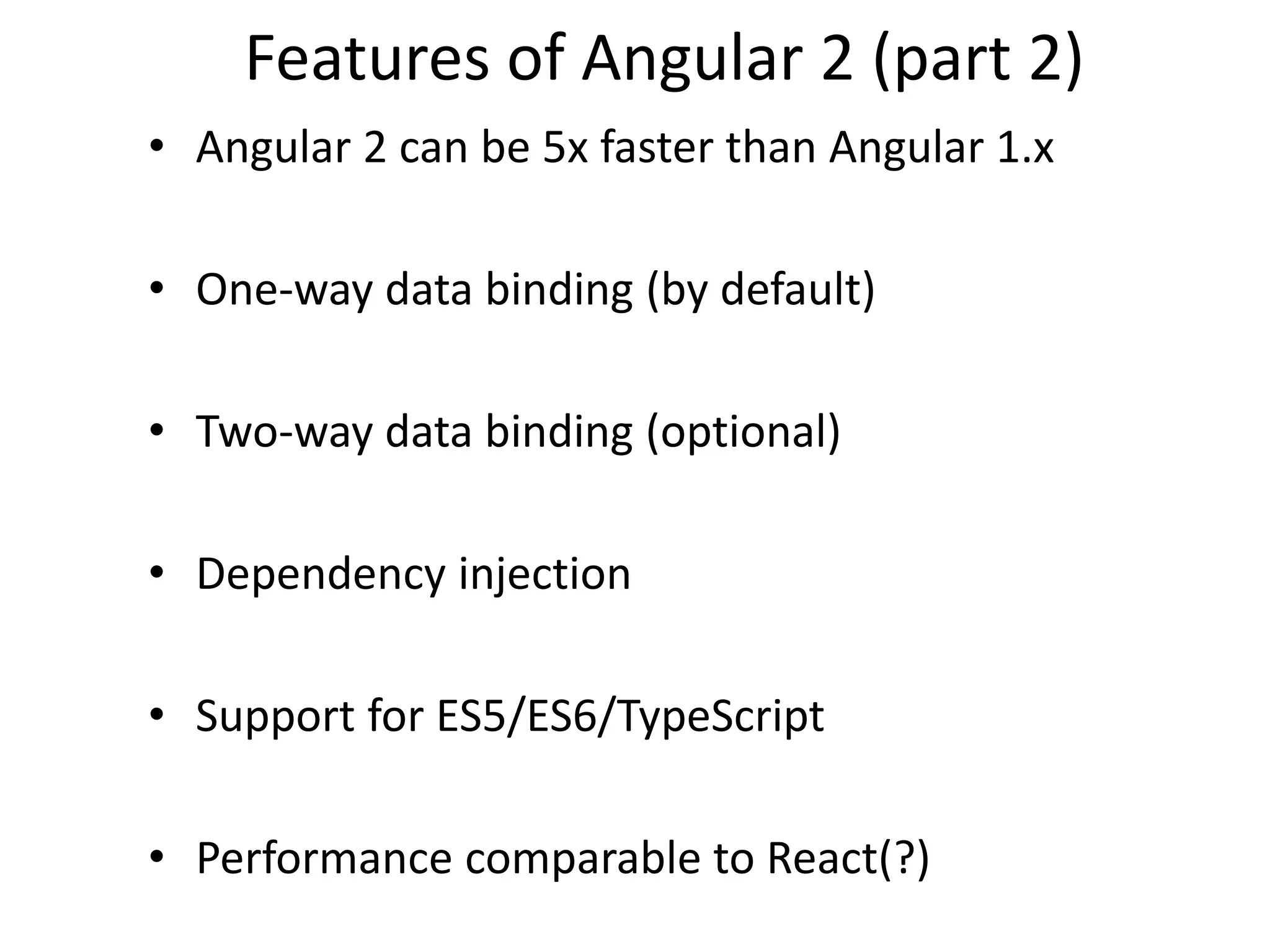 Features of Angular 2 (part 2)

• Angular 2 can be 5x faster than Angular 1.x

• One-way data binding (by default)

• Two-way data binding (optional)

• Dependency injection

• Support for ES5/ES6/TypeScript

• Performance comparable to React(?)